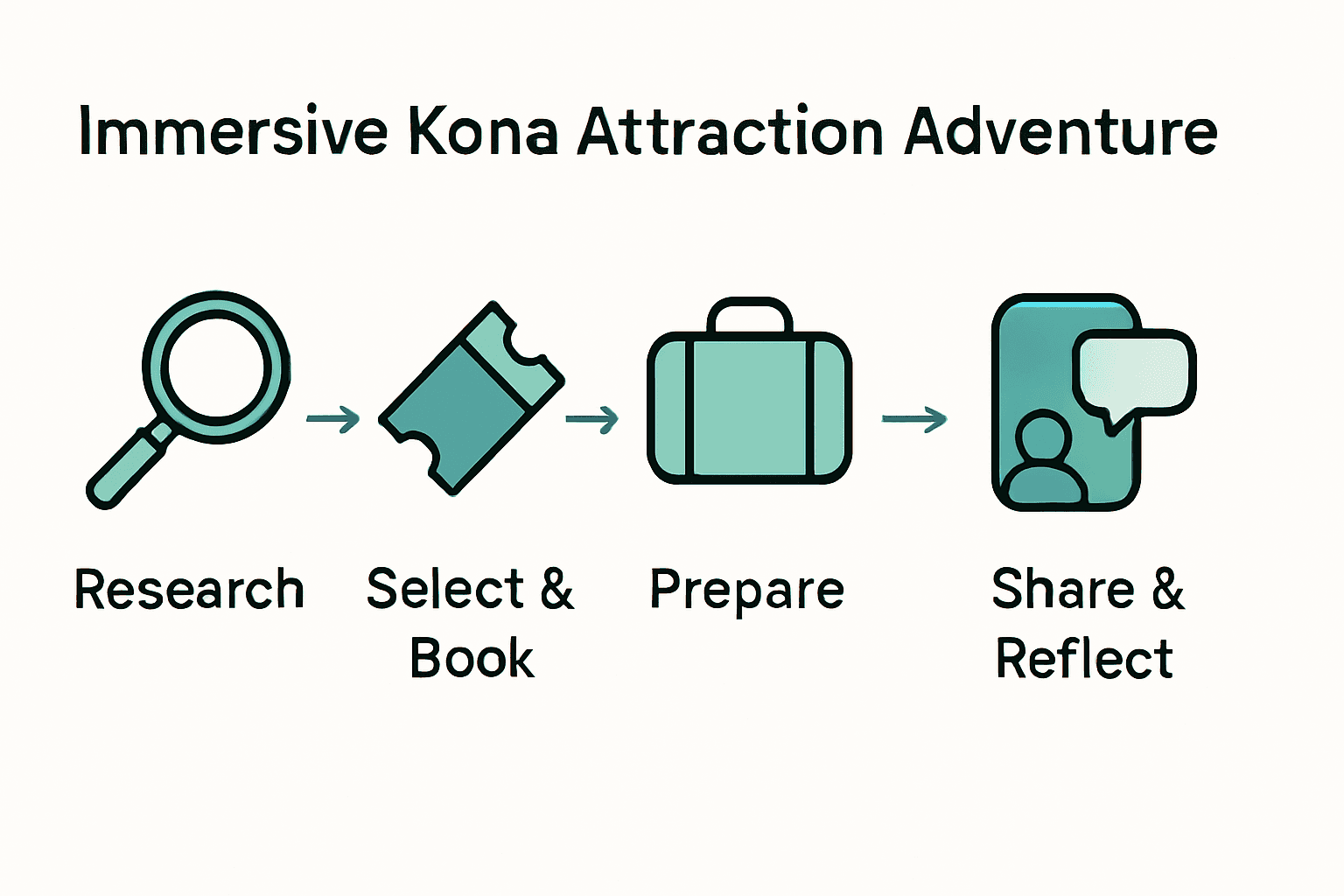 Immersive Kona Attraction Adventure

Research

Select & Book

Prepare

Share & Reflect